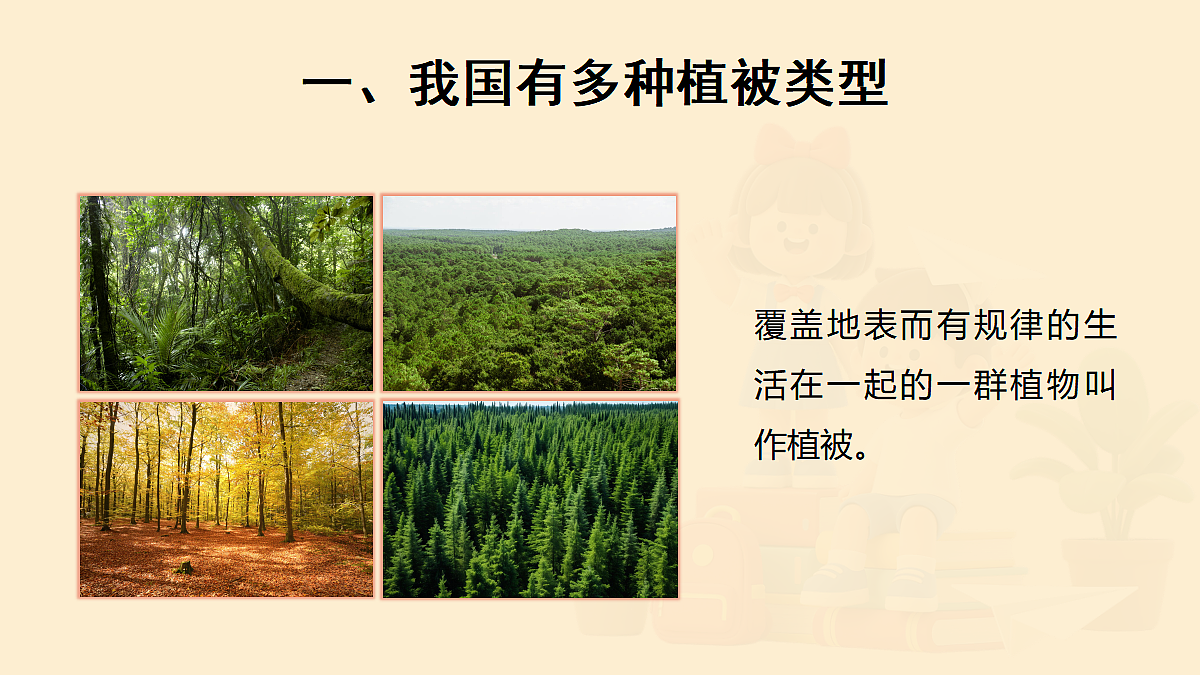 一、我国有多种植被类型

覆盖地表而有规律的生活在一起的一群植物叫作植被。